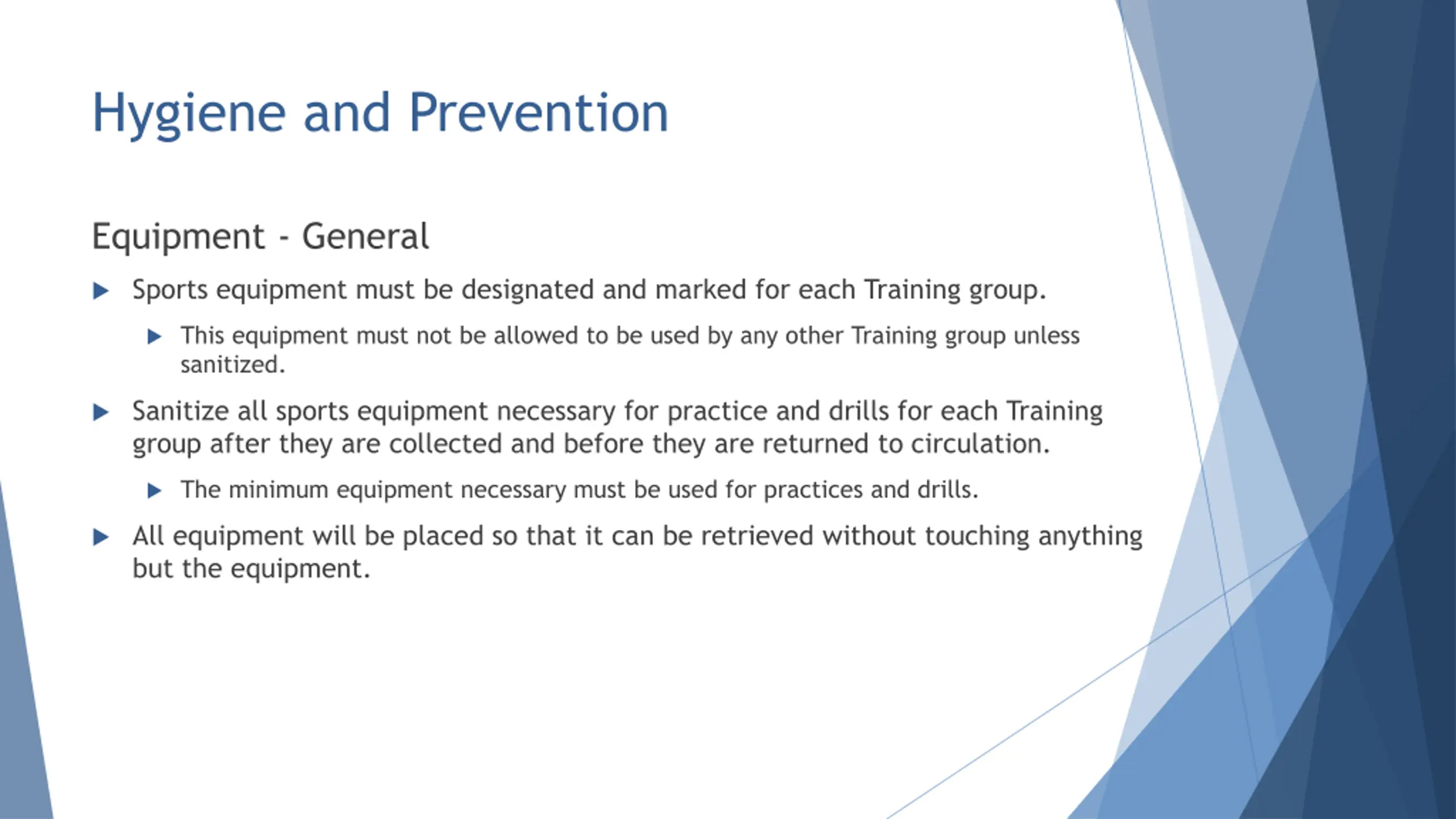 Hygiene and Prevention

Equipment - General

Sports equipment must be designated and marked for each Training group.

This equipment must not be allowed to be used by any other Training group unless sanitized.

Sanitize all sports equipment necessary for practice and drills for each Training group after they are collected and before they are returned to circulation.

The minimum equipment necessary must be used for practices and drills.

All equipment will be placed so that it can be retrieved without touching anything but the equipment.